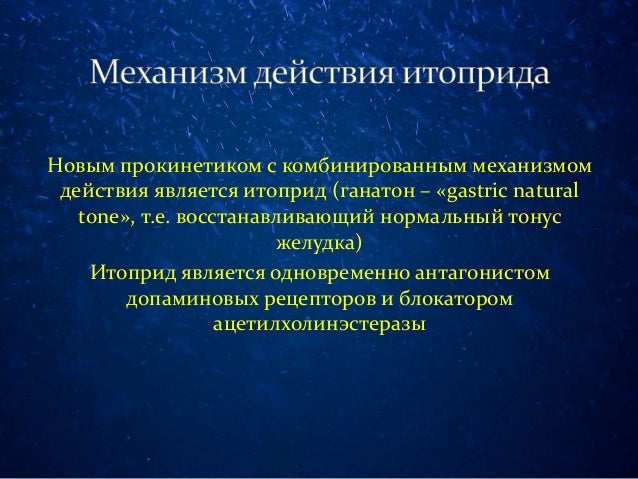 Механизм действия итоприда

Новым прокинетиком с комбинированным механизмом действия является итоприд (ганатон – «gastric natural tone», т.е. восстанавливающий нормальный тонус желудка)

Итоприд является одновременно антагонистом допаминовых рецепторов и блокатором ацетилхолинэстеразы